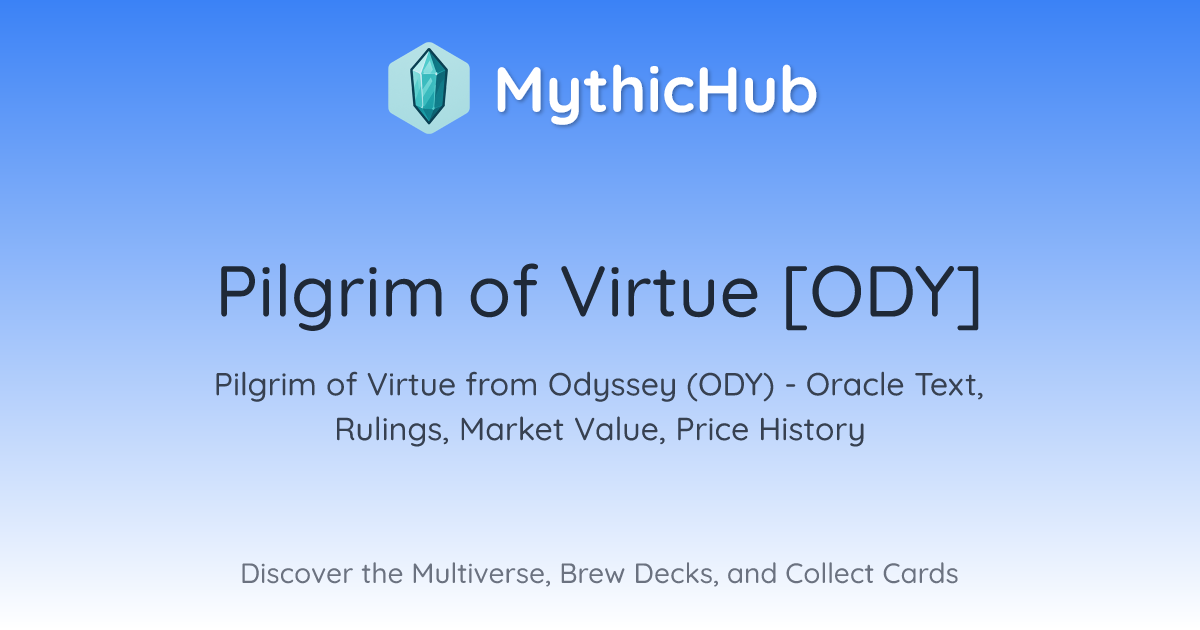 MythicHub

Pilgrim of Virtue [ODY]

Pilgrim of Virtue from Odyssey (ODY) - Oracle Text, Rulings, Market Value, Price History

Discover the Multiverse, Brew Decks, and Collect Cards